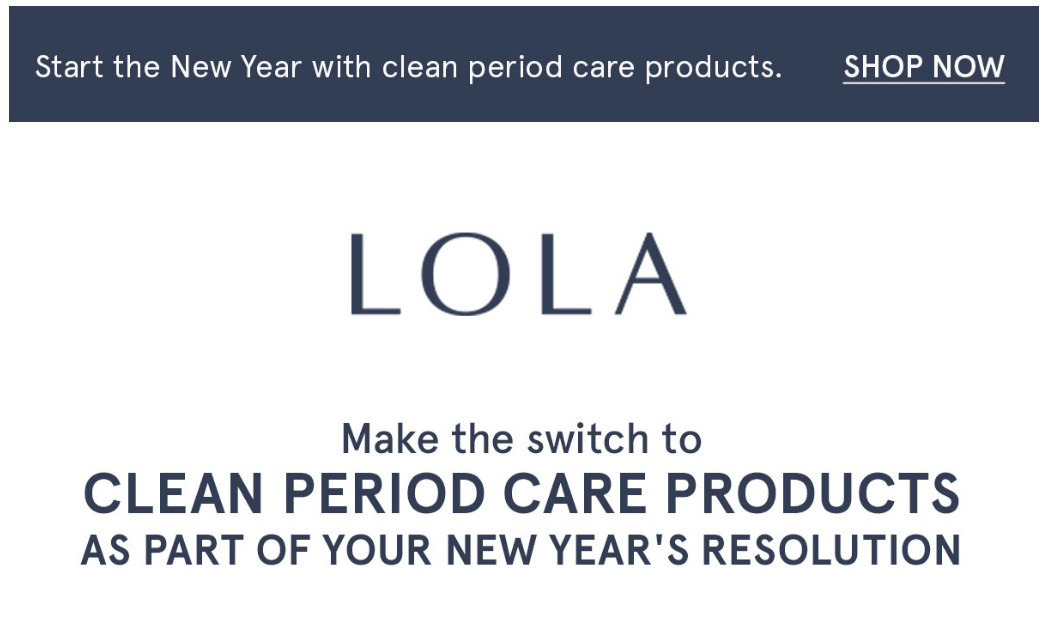 Start the New Year with clean period care products. SHOP NOW

LOLA

Make the switch to
CLEAN PERIOD CARE PRODUCTS
AS PART OF YOUR NEW YEAR'S RESOLUTION